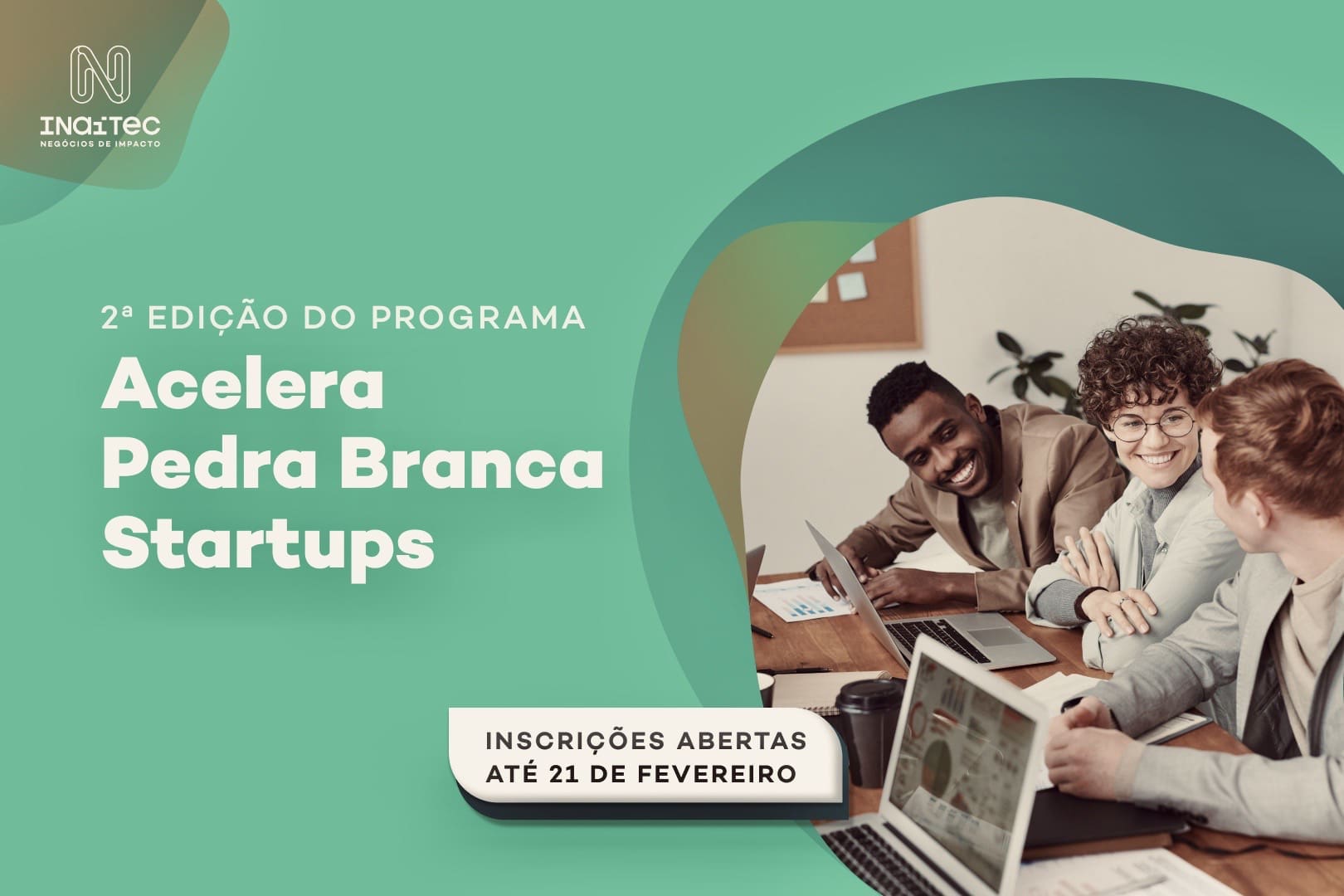 INAITEC
NEGÓCIOS DE IMPACTO

2ª EDIÇÃO DO PROGRAMA
Acelera Pedra Branca Startups

INSCRIÇÕES ABERTAS ATÉ 21 DE FEVEREIRO